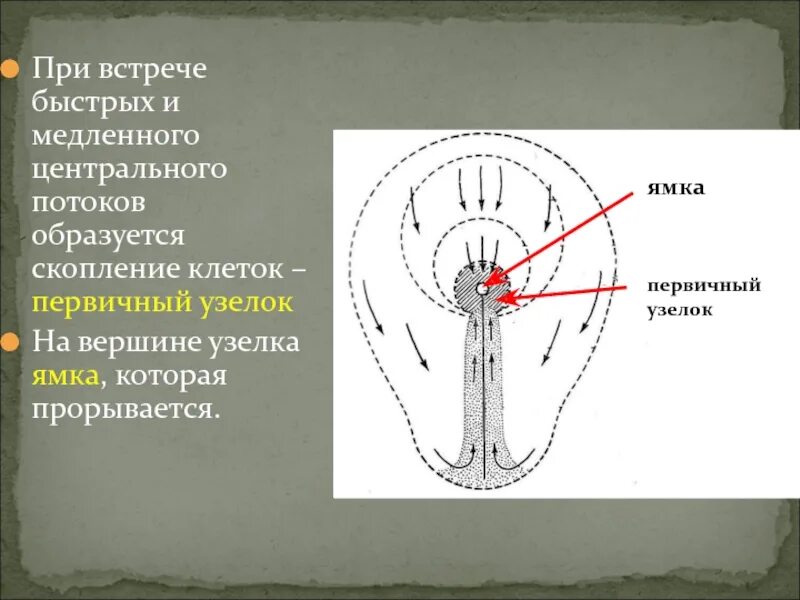 При встрече быстрых и медленного центрального потоков образуется скопление клеток – первичный узелок

На вершине узелка ямка, которая прорывается.

ямка

первичный узелок